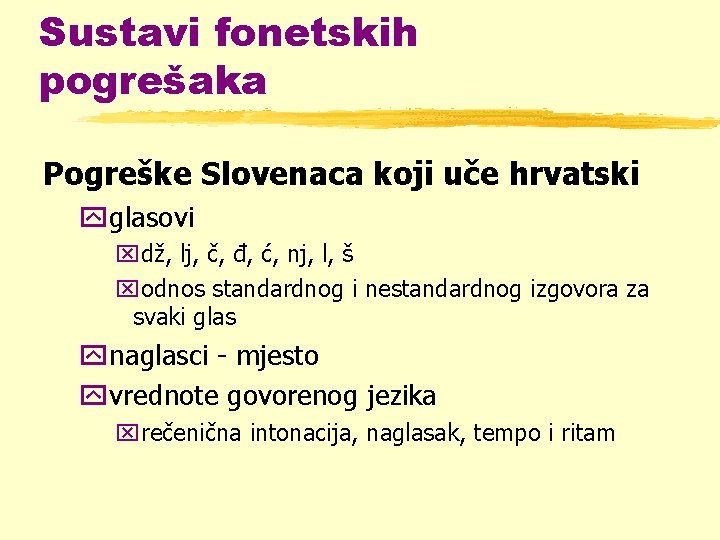 Sustavi fonetskih pogrešaka

Pogreške Slovenaca koji uče hrvatski

glasovi

dž, lj, č, đ, ć, nj, l, š

odnos standardnog i nestandardnog izgovora za svaki glas

naglasci - mjesto

vrednote govorenog jezika

rečenična intonacija, naglasak, tempo i ritam